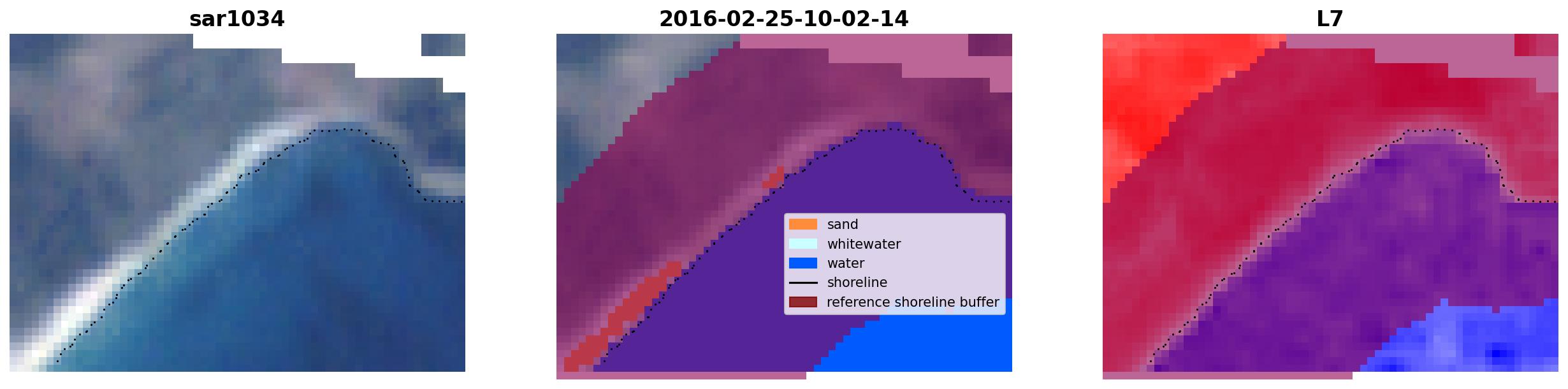 sar1034

2016-02-25-10-02-14

sand
whitewater
water
shoreline
reference shoreline buffer

L7